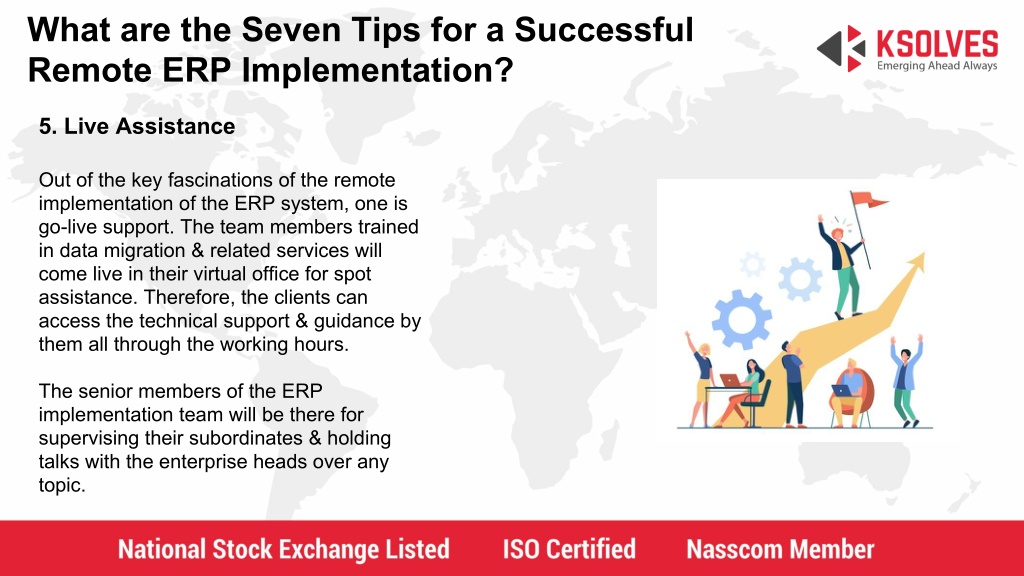 What are the Seven Tips for a Successful Remote ERP Implementation?

KSOLVES
Emerging Ahead Always

5. Live Assistance

Out of the key fascinations of the remote implementation of the ERP system, one is go-live support. The team members trained in data migration & related services will come live in their virtual office for spot assistance. Therefore, the clients can access the technical support & guidance by them all through the working hours.

The senior members of the ERP implementation team will be there for supervising their subordinates & holding talks with the enterprise heads over any topic.

National Stock Exchange Listed ISO Certified Nasscom Member